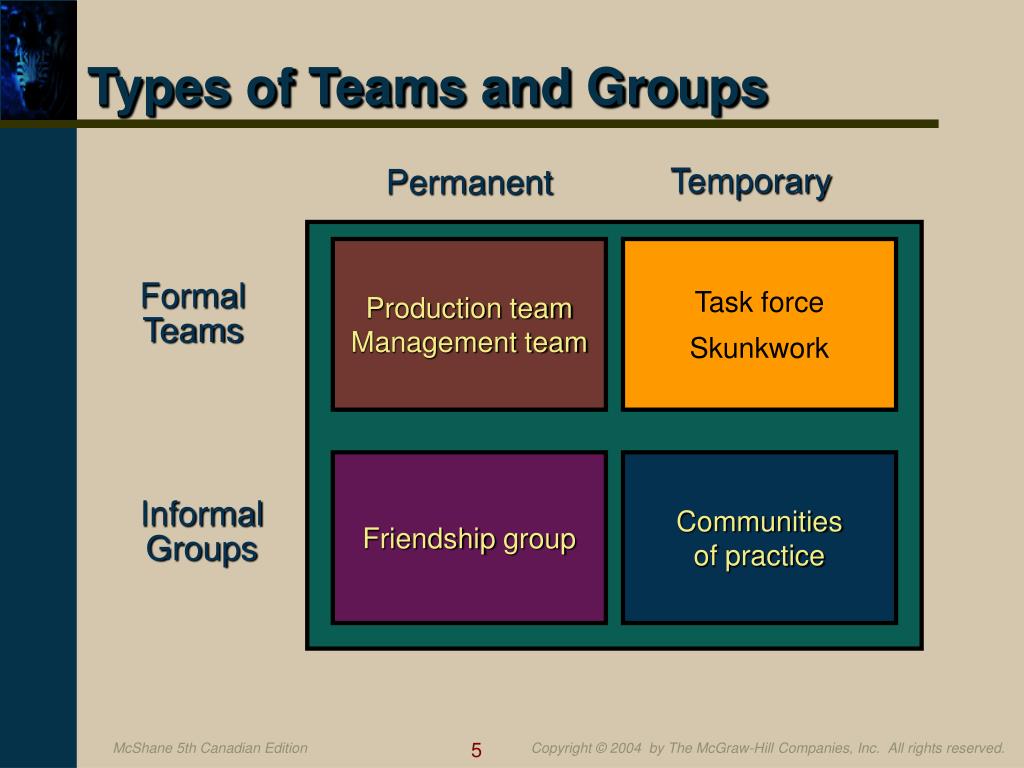 Types of Teams and Groups

| | Permanent | Temporary |
|---|---|---|
| Formal Teams | Production team Management team | Task force Skunkwork |
| Informal Groups | Friendship group | Communities of practice |

McShane 5th Canadian Edition

5

Copyright © 2004 by The McGraw-Hill Companies, Inc. All rights reserved.